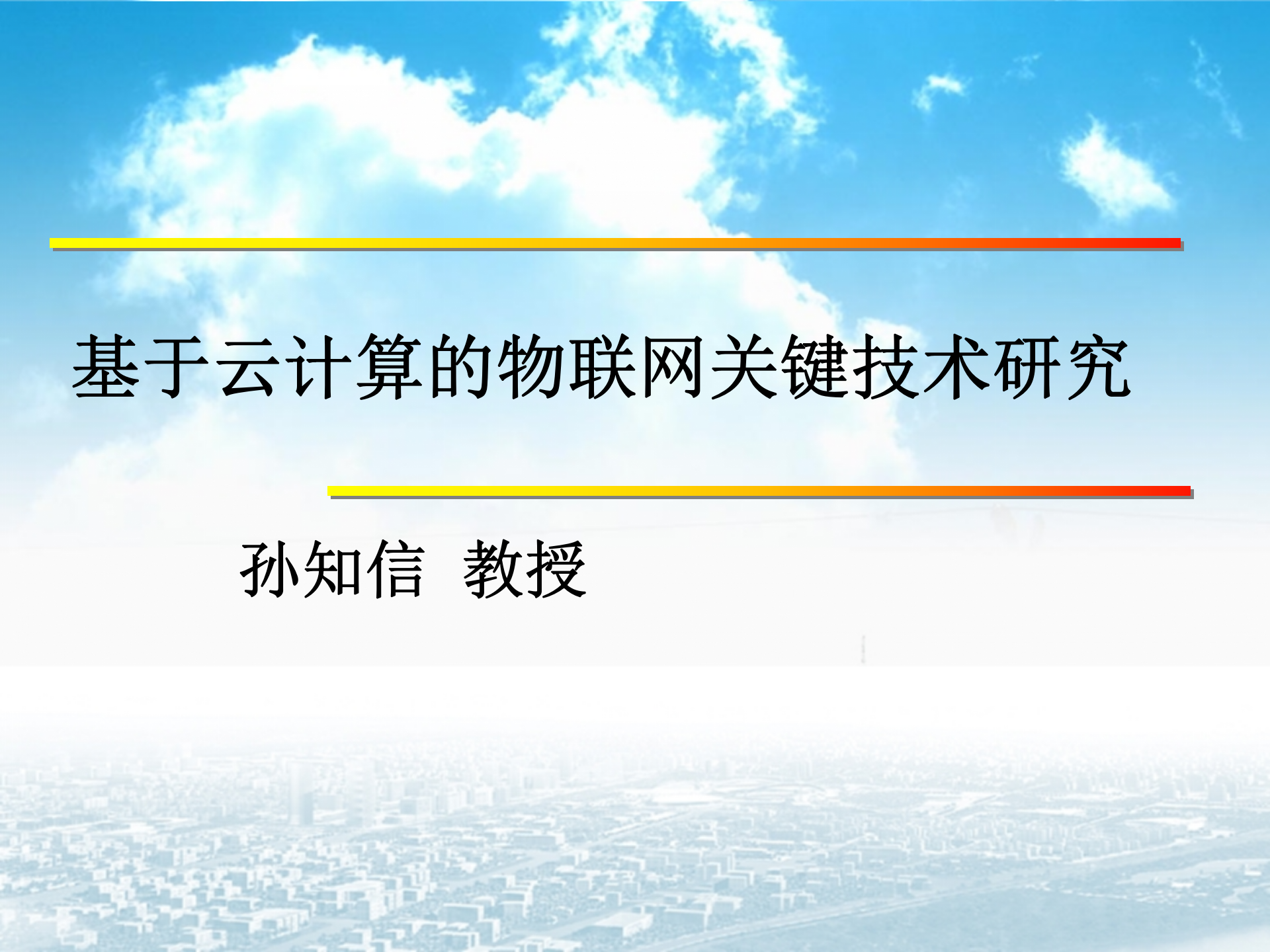 基于云计算的物联网关键技术研究

孙知信 教授